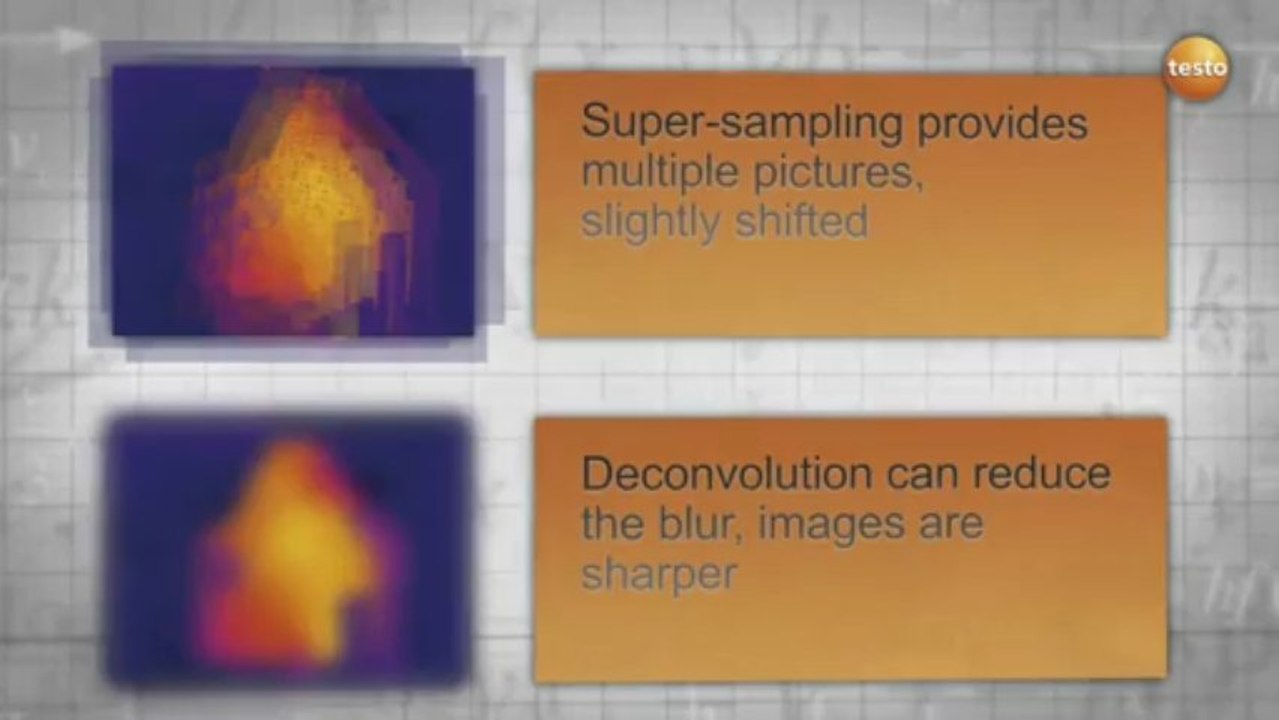 testo

Super-sampling provides multiple pictures, slightly shifted

Deconvolution can reduce the blur, images are sharper